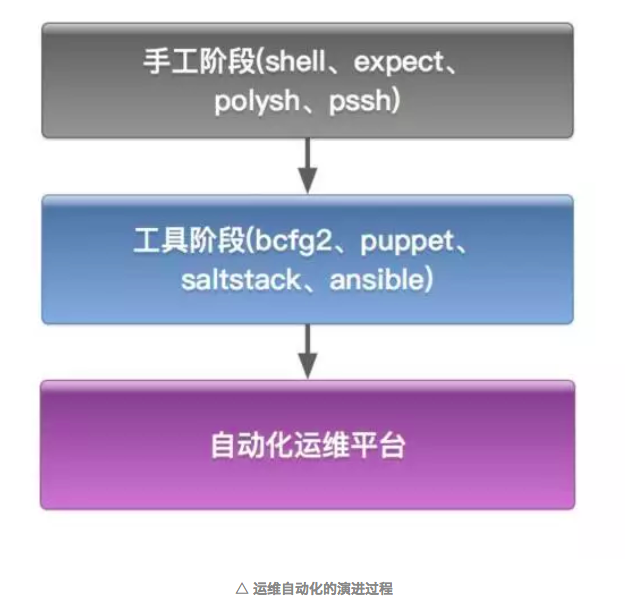 手工阶段(shell、expect、polysh、pssh)

工具阶段(bcfg2、puppet、saltstack、ansible)

自动化运维平台

△ 运维自动化的演进过程